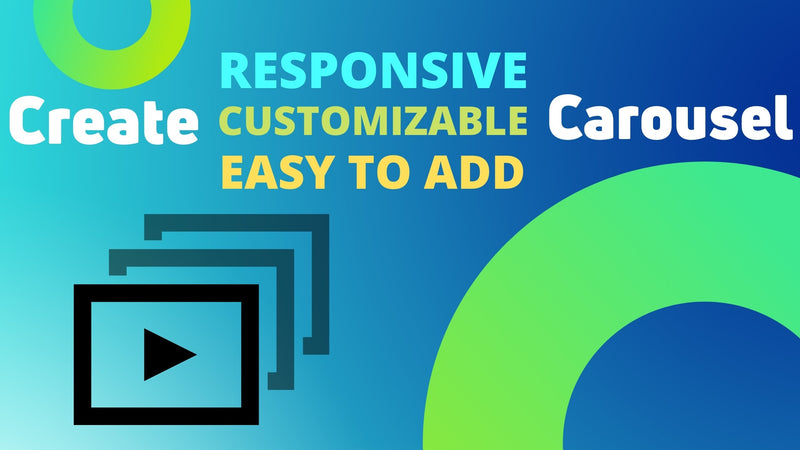 Create

RESPONSIVE
CUSTOMIZABLE
EASY TO ADD

Carousel